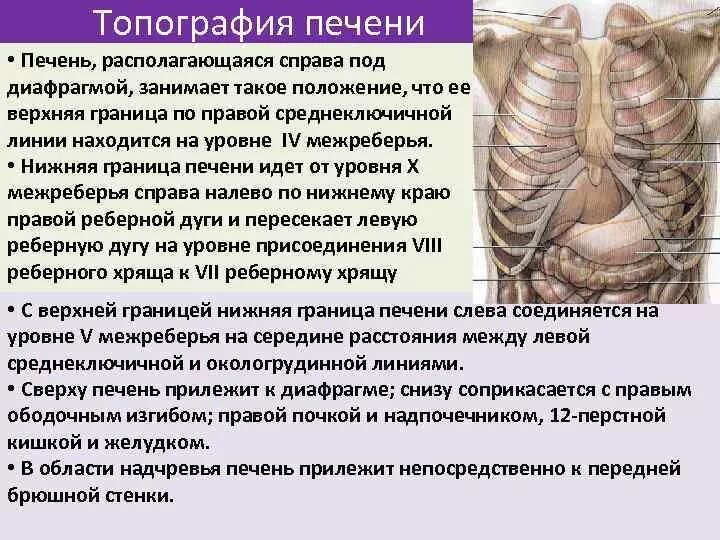 Топография печени

• Печень, располагающаяся справа под диафрагмой, занимает такое положение, что ее верхняя граница по правой среднеключичной линии находится на уровне IV межреберья.

• Нижняя граница печени идет от уровня X межреберья справа налево по нижнему краю правой реберной дуги и пересекает левую реберную дугу на уровне присоединения VIII реберного хряща к VII реберному хрящу

• С верхней границей нижняя граница печени слева соединяется на уровне V межреберья на середине расстояния между левой среднеключичной и окологрудинной линиями.

• Сверху печень прилежит к диафрагме; снизу соприкасается с правым ободочным изгибом; правой почкой и надпочечником, 12-перстной кишкой и желудком.

• В области надчревья печень прилежит непосредственно к передней брюшной стенки.